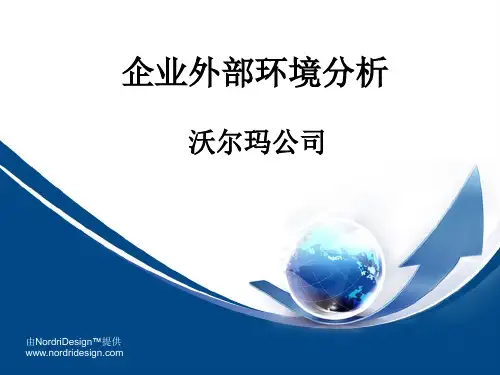 企业外部环境分析

沃尔玛公司

由NordriDesign™提供
www.nordridesign.com